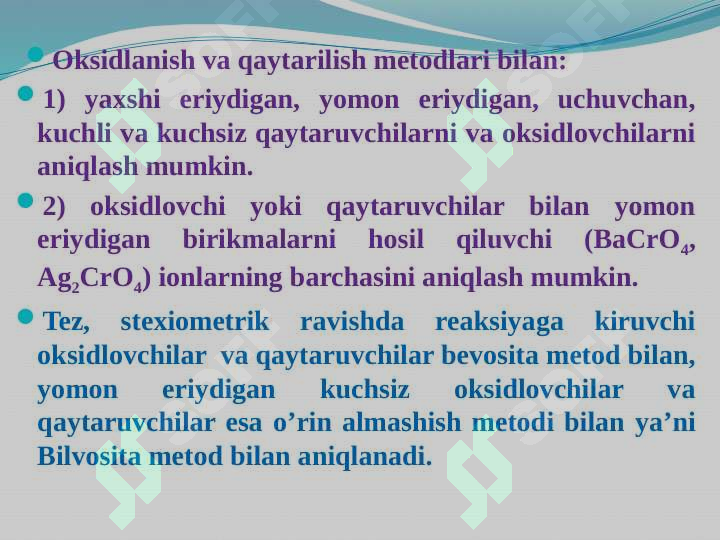 Oksidlanish va qaytarilish metodlari bilan:

1) yaxshi eriydigan, yomon eriydigan, uchuvchan, kuchli va kuchsiz qaytaruvchilarni va oksidlovchilarni aniqlash mumkin.

2) oksidlovchi yoki qaytaruvchilar bilan yomon eriydigan birikmalarni hosil qiluvchi ($BaCrO_4$, $Ag_2CrO_4$) ionlarning barchasini aniqlash mumkin.

Tez, stexiometrik ravishda reaksiyaga kiruvchi oksidlovchilar va qaytaruvchilar bevosita metod bilan, yomon eriydigan kuchsiz oksidlovchilar va qaytaruvchilar esa o’rin almashish metodi bilan ya’ni Bilvosita metod bilan aniqlanadi.